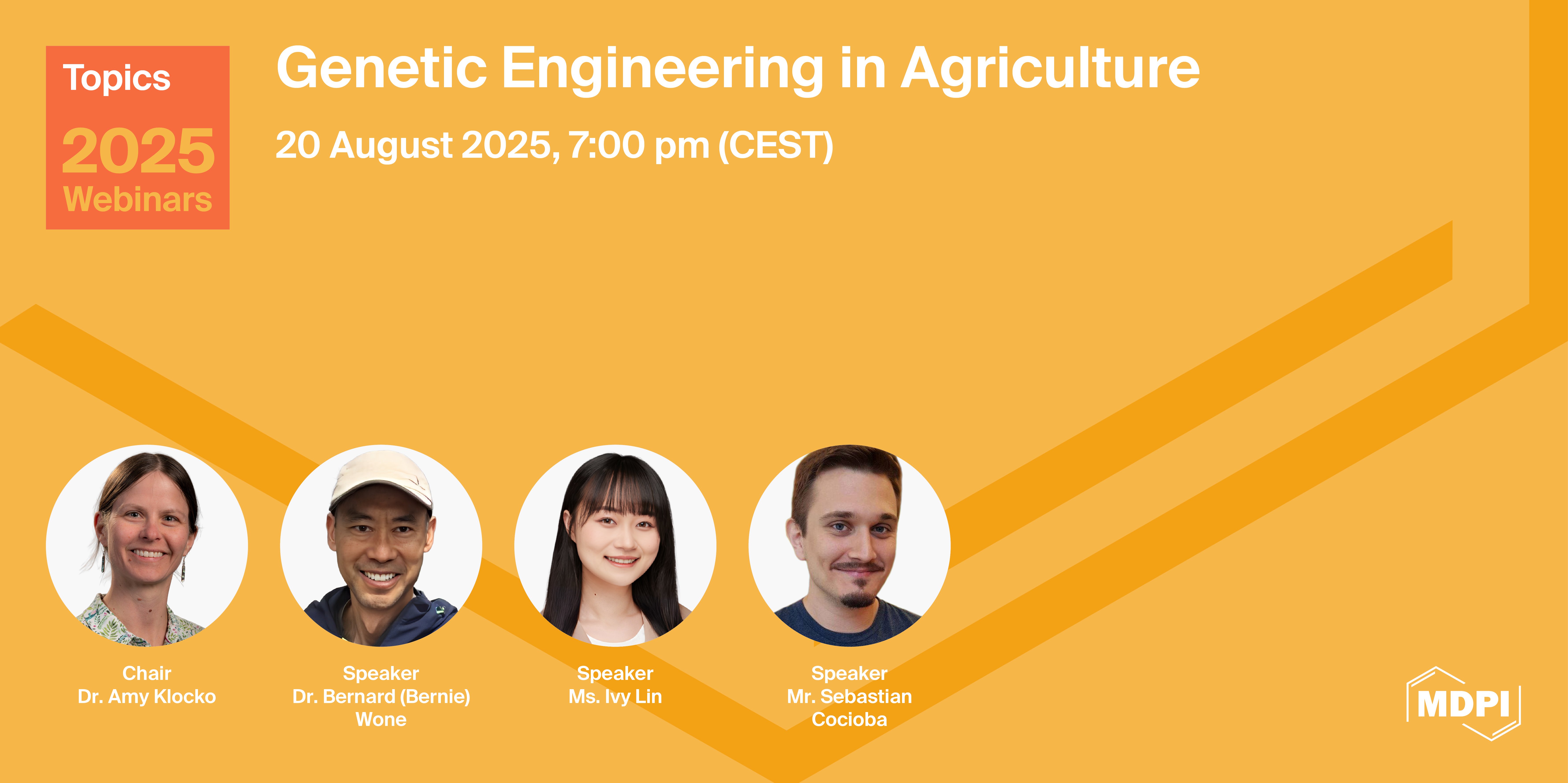 Topics
2025
Webinars

Genetic Engineering in Agriculture

20 August 2025, 7:00 pm (CEST)

Chair
Dr. Amy Klocko

Speaker
Dr. Bernard (Bernie) Wone

Speaker
Ms. Ivy Lin

Speaker
Mr. Sebastian Cocioba

MDPI